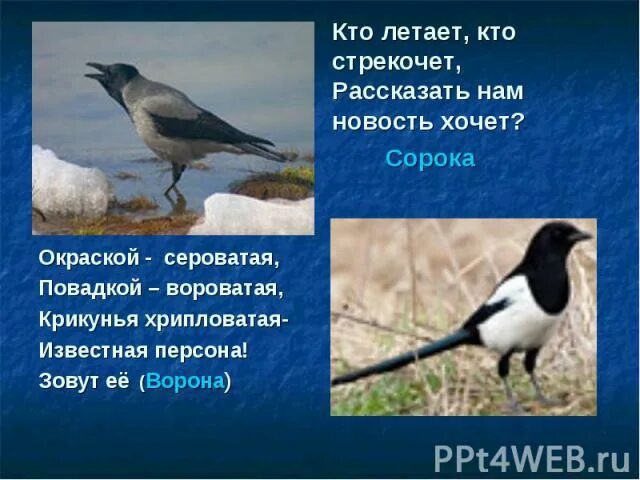 Кто летает, кто стрекочет, Рассказать нам новость хочет?

Сорока

Окраской - сероватая,
Повадкой – вороватая,
Крикунья хрипловатая-
Известная персона!
Зовут её (Ворона)

PPt4WEB.ru